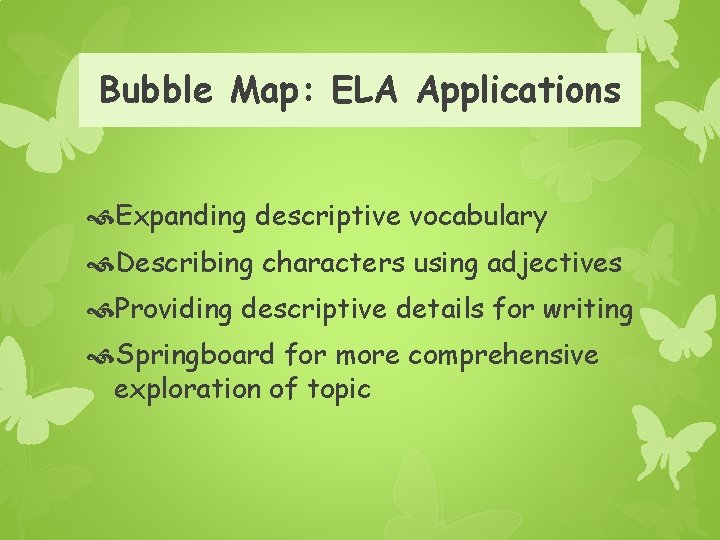 Bubble Map: ELA Applications

Expanding descriptive vocabulary

Describing characters using adjectives

Providing descriptive details for writing

Springboard for more comprehensive exploration of topic